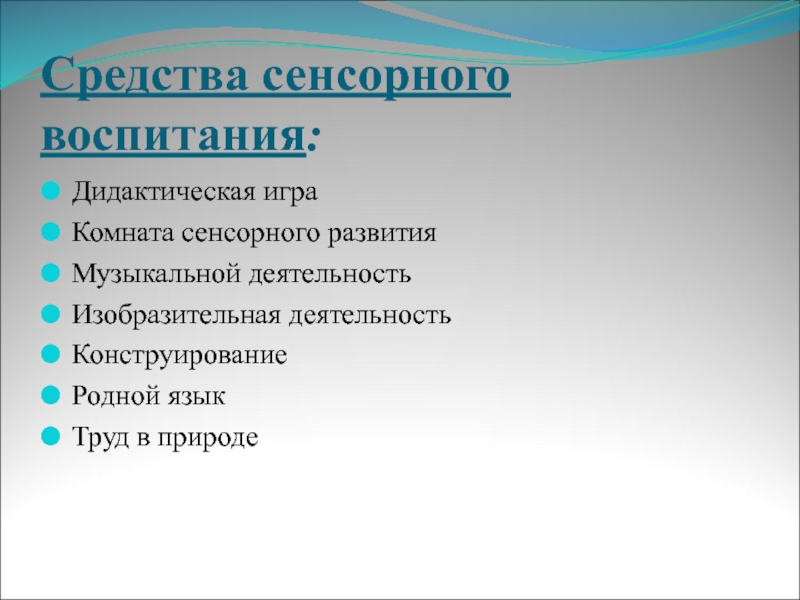 Средства сенсорного воспитания:

Дидактическая игра
Комната сенсорного развития
Музыкальной деятельность
Изобразительная деятельность
Конструирование
Родной язык
Труд в природе